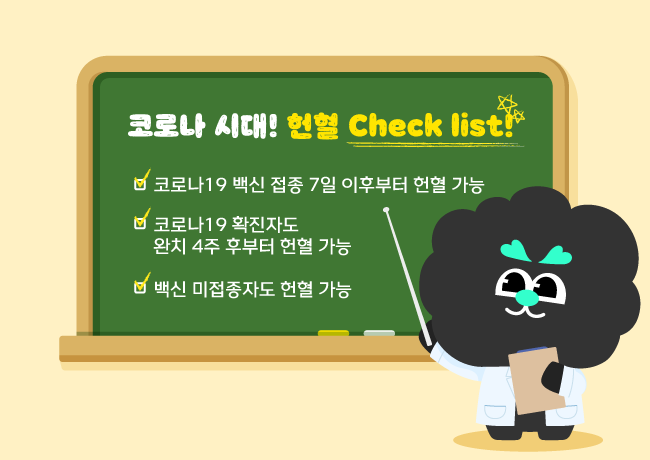 코로나 시대! 헌혈 Check list!

코로나19 백신 접종 7일 이후부터 헌혈 가능

코로나19 확진자도 완치 4주 후부터 헌혈 가능

백신 미접종자도 헌혈 가능